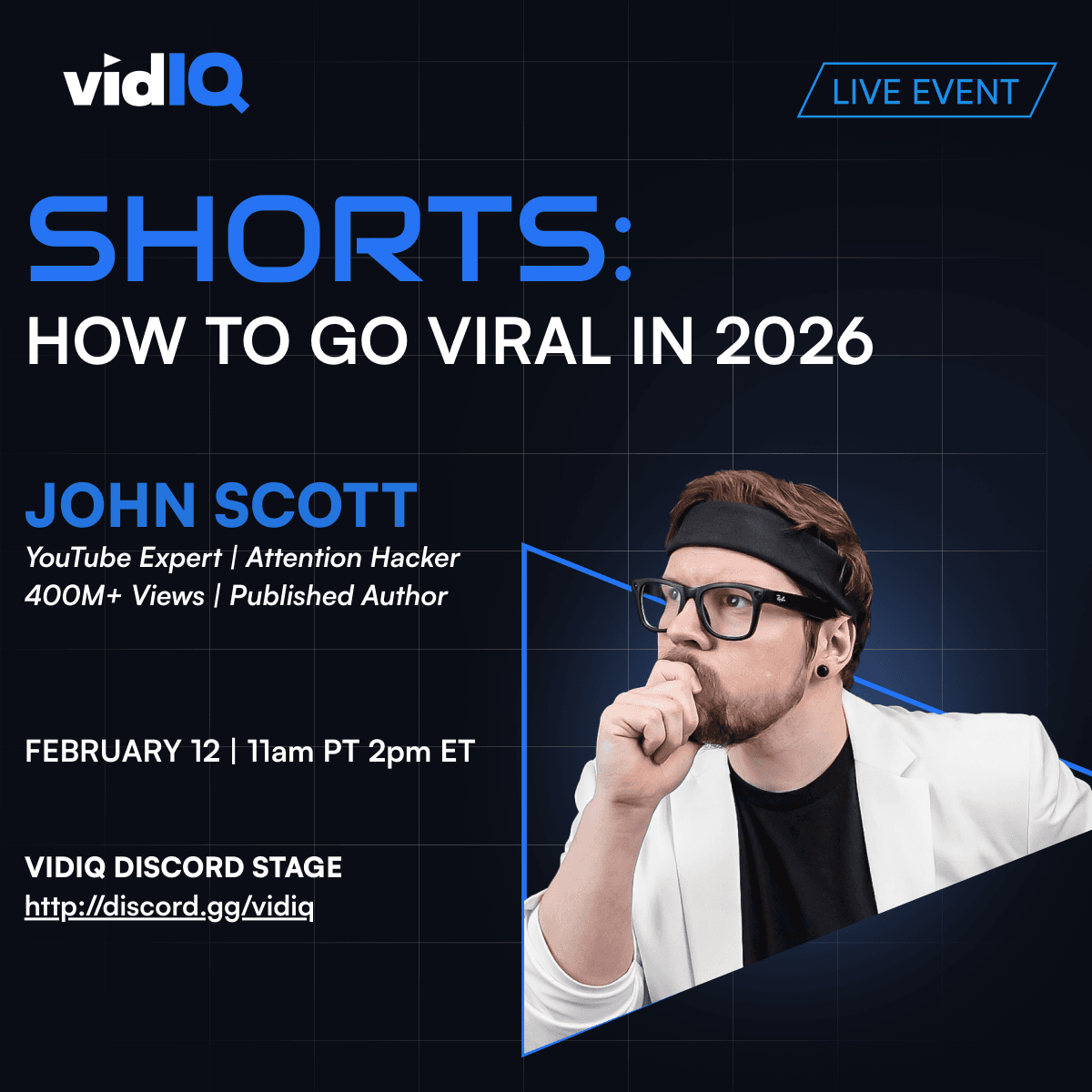 vidIQ

LIVE EVENT

SHORTS:
HOW TO GO VIRAL IN 2026

JOHN SCOTT
YouTube Expert | Attention Hacker
400M+ Views | Published Author

FEBRUARY 12 | 11am PT 2pm ET

VIDIQ DISCORD STAGE
http://discord.gg/vidiq